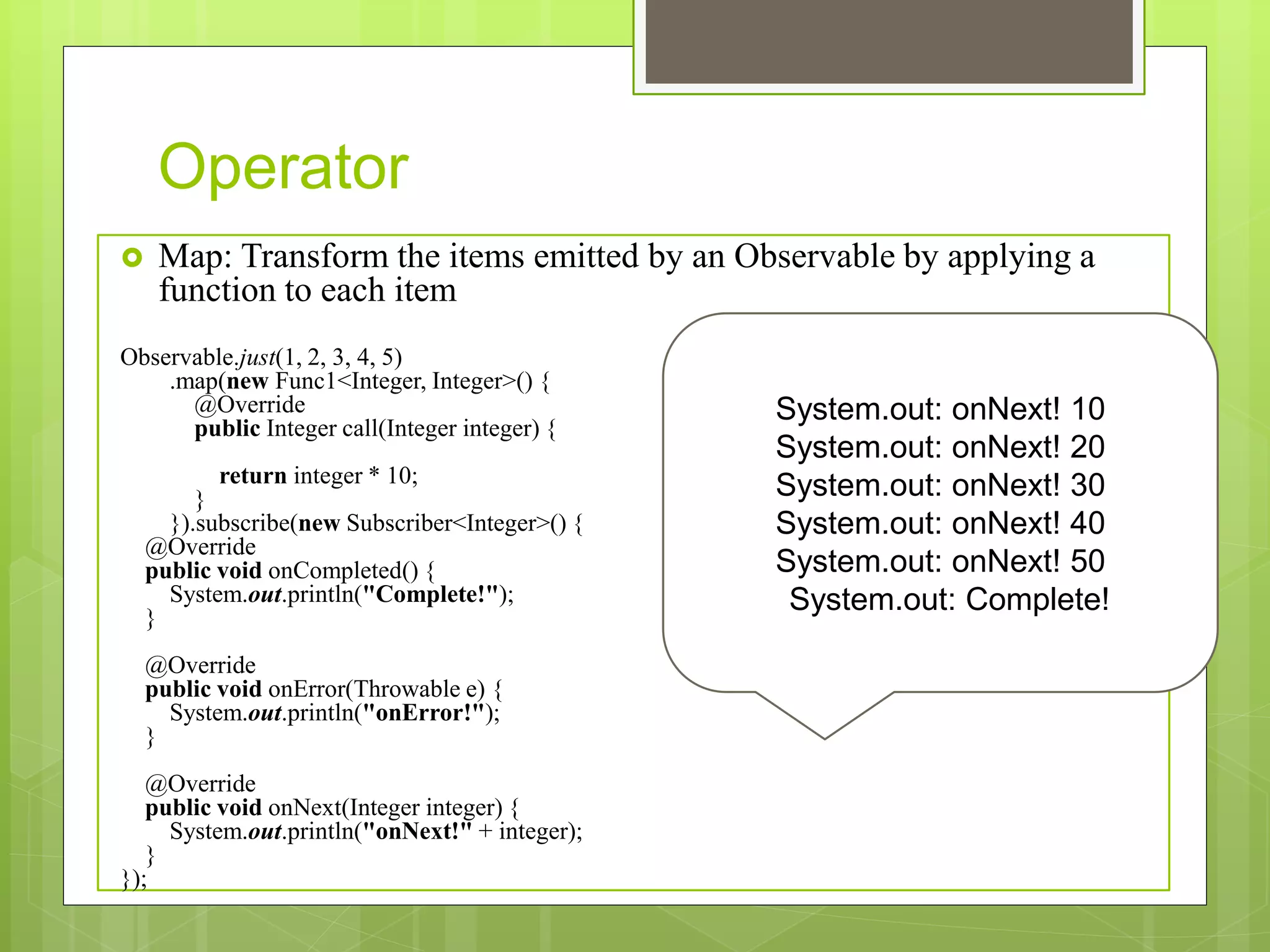 Operator

Map: Transform the items emitted by an Observable by applying a function to each item

Observable.just(1, 2, 3, 4, 5)
.map(new Func1<Integer, Integer>() {
@Override
public Integer call(Integer integer) {

return integer * 10;
}
}).subscribe(new Subscriber<Integer>() {
@Override
public void onCompleted() {
System.out.println("Complete!");
}

@Override
public void onError(Throwable e) {
System.out.println("onError!");
}

@Override
public void onNext(Integer integer) {
System.out.println("onNext!" + integer);
}
});

System.out: onNext! 10
System.out: onNext! 20
System.out: onNext! 30
System.out: onNext! 40
System.out: onNext! 50
System.out: Complete!